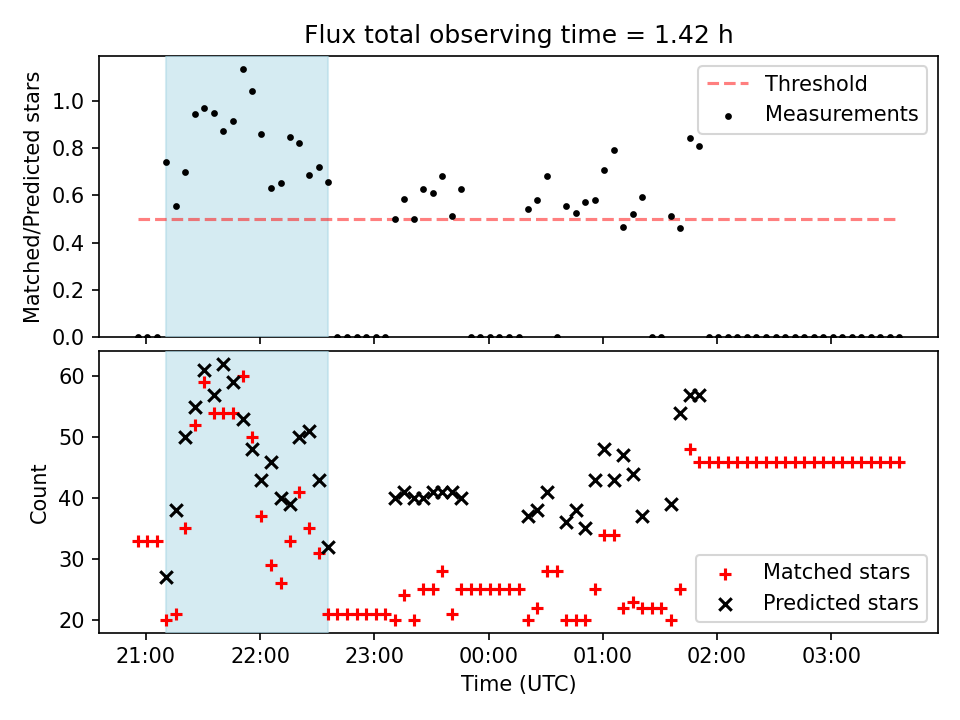 Flux total observing time = 1.42 h

Matched/Predicted stars

1.0
0.8
0.6
0.4
0.2
0.0

Threshold
Measurements

Count

60
50
40
30
20

Matched stars
Predicted stars

21:00 22:00 23:00 00:00 01:00 02:00 03:00
Time (UTC)